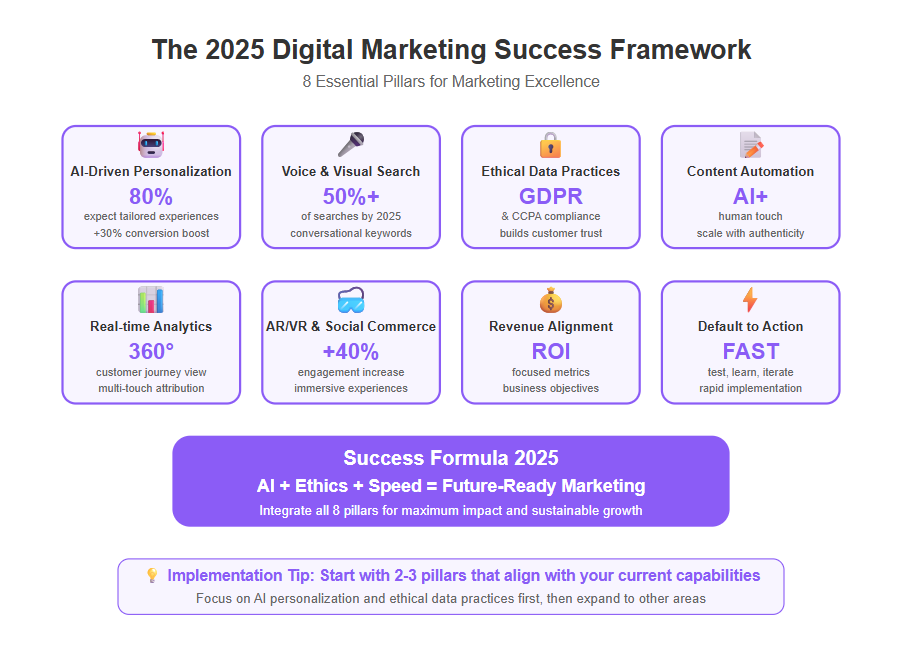 The 2025 Digital Marketing Success Framework

8 Essential Pillars for Marketing Excellence

AI-Driven Personalization
80%
expect tailored experiences
+30% conversion boost

Voice & Visual Search
50%+
of searches by 2025
conversational keywords

Ethical Data Practices
GDPR
& CCPA compliance
builds customer trust

Content Automation
AI+
human touch
scale with authenticity

Real-time Analytics
360°
customer journey view
multi-touch attribution

AR/VR & Social Commerce
+40%
engagement increase
immersive experiences

Revenue Alignment
ROI
focused metrics
business objectives

Default to Action
FAST
test, learn, iterate
rapid implementation

Success Formula 2025
AI + Ethics + Speed = Future-Ready Marketing
Integrate all 8 pillars for maximum impact and sustainable growth

Implementation Tip: Start with 2-3 pillars that align with your current capabilities
Focus on AI personalization and ethical data practices first, then expand to other areas